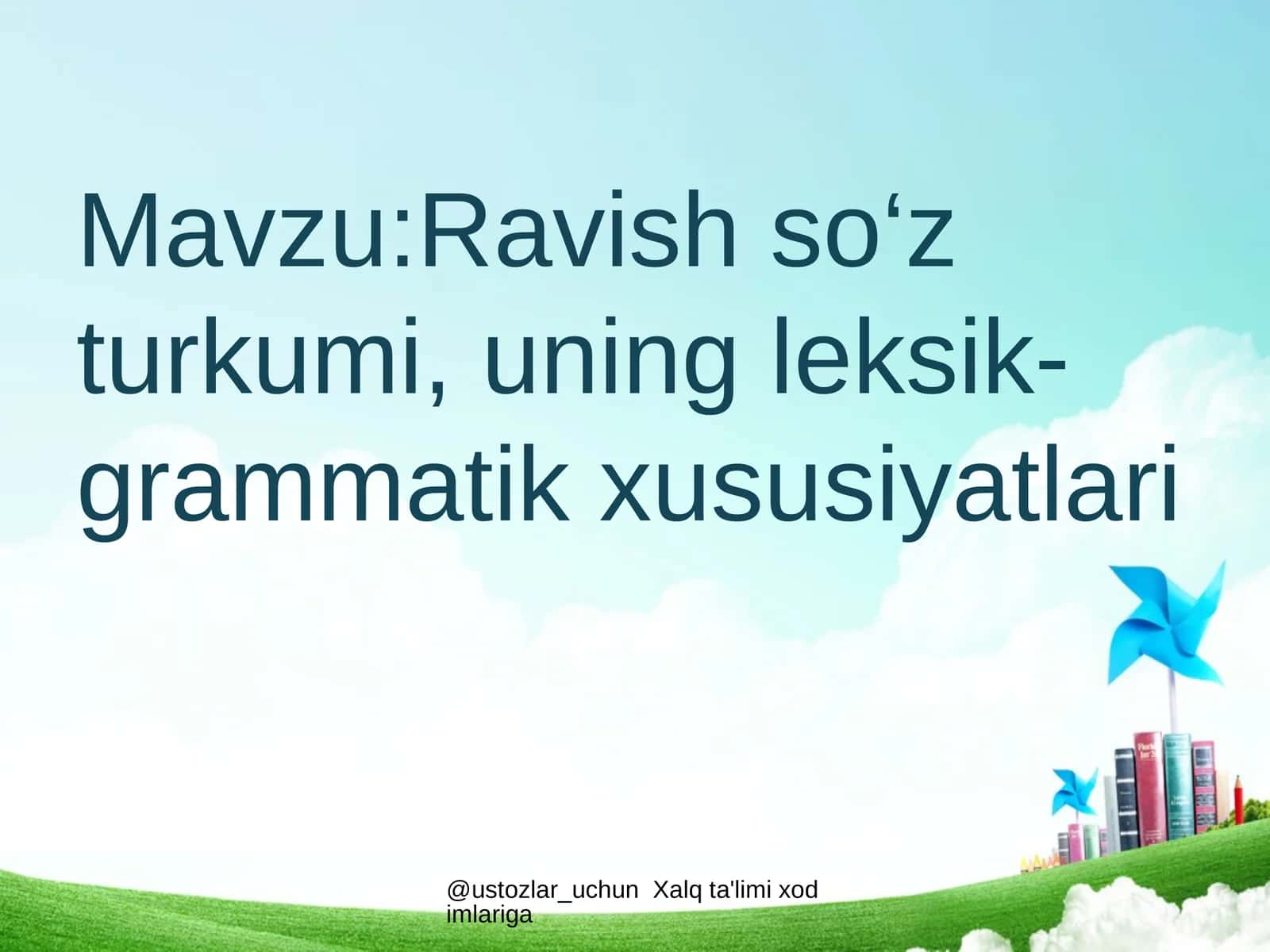 Mavzu:Ravish so‘z turkumi, uning leksik-grammatik xususiyatlari

@ustozlar_uchun Xalq ta'limi xod imlariga